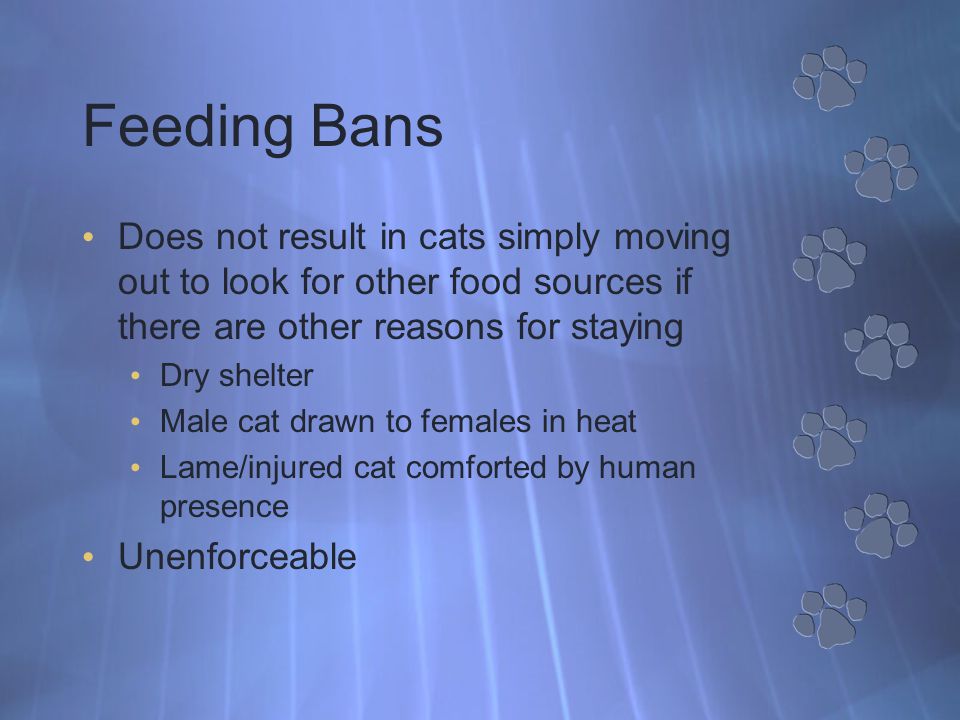 Feeding Bans

• Does not result in cats simply moving out to look for other food sources if there are other reasons for staying
  • Dry shelter
  • Male cat drawn to females in heat
  • Lame/injured cat comforted by human presence
• Unenforceable